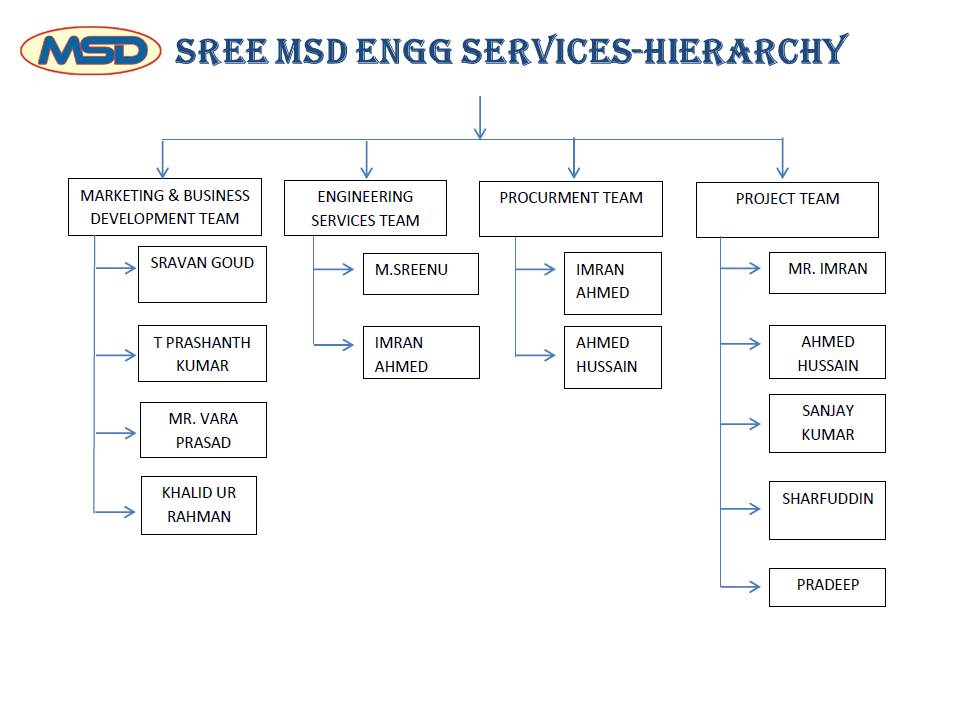 MSD

SREE MSD ENGG SERVICES-HIERARCHY

MARKETING & BUSINESS DEVELOPMENT TEAM

SRAVAN GOUD

T PRASHANTH KUMAR

MR. VARA PRASAD

KHALID UR RAHMAN

ENGINEERING SERVICES TEAM

M.SREENU

IMRAN AHMED

PROCURMENT TEAM

IMRAN AHMED

AHMED HUSSAIN

PROJECT TEAM

MR. IMRAN

AHMED HUSSAIN

SANJAY KUMAR

SHARFUDDIN

PRADEEP